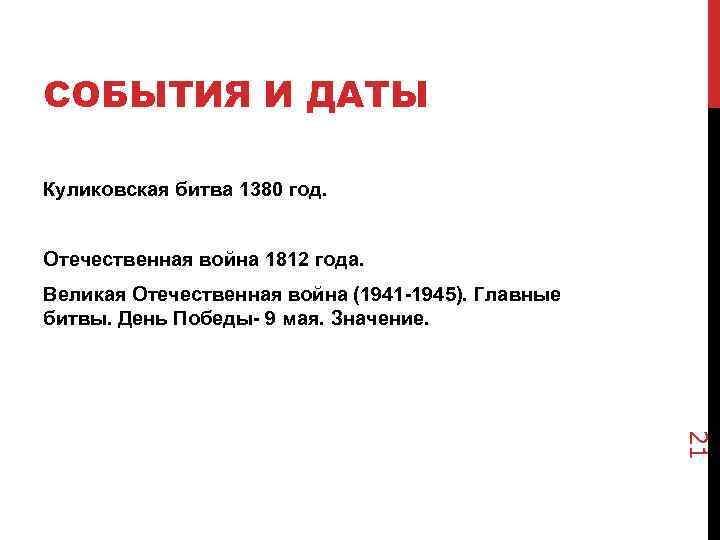 СОБЫТИЯ И ДАТЫ

Куликовская битва 1380 год.

Отечественная война 1812 года.

Великая Отечественная война (1941-1945). Главные битвы. День Победы- 9 мая. Значение.

21